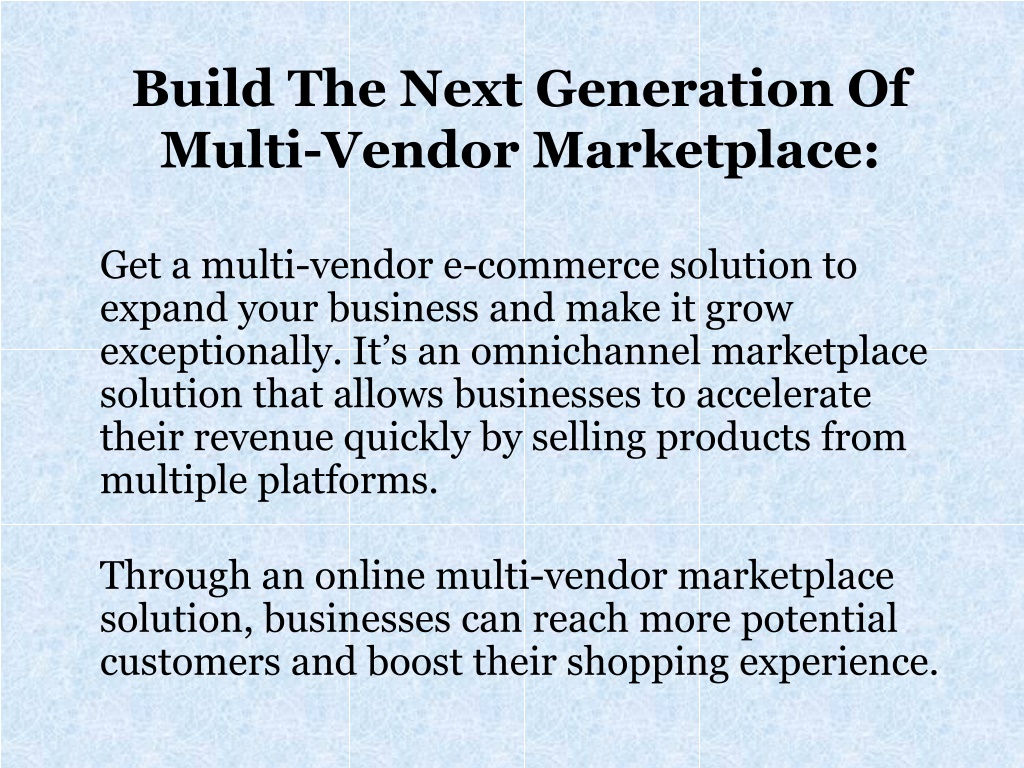 Build The Next Generation Of Multi-Vendor Marketplace:

Get a multi-vendor e-commerce solution to expand your business and make it grow exceptionally. It’s an omnichannel marketplace solution that allows businesses to accelerate their revenue quickly by selling products from multiple platforms.

Through an online multi-vendor marketplace solution, businesses can reach more potential customers and boost their shopping experience.